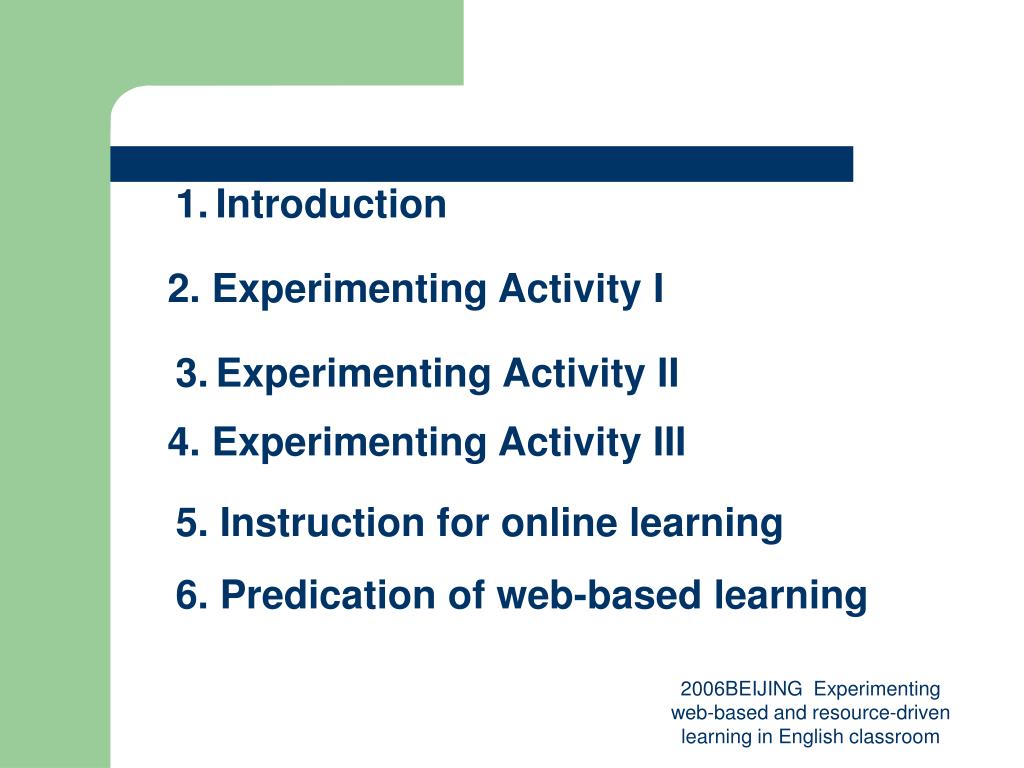 1. Introduction

2. Experimenting Activity I

3. Experimenting Activity II

4. Experimenting Activity III

5. Instruction for online learning

6. Predication of web-based learning

2006BEIJING Experimenting web-based and resource-driven learning in English classroom